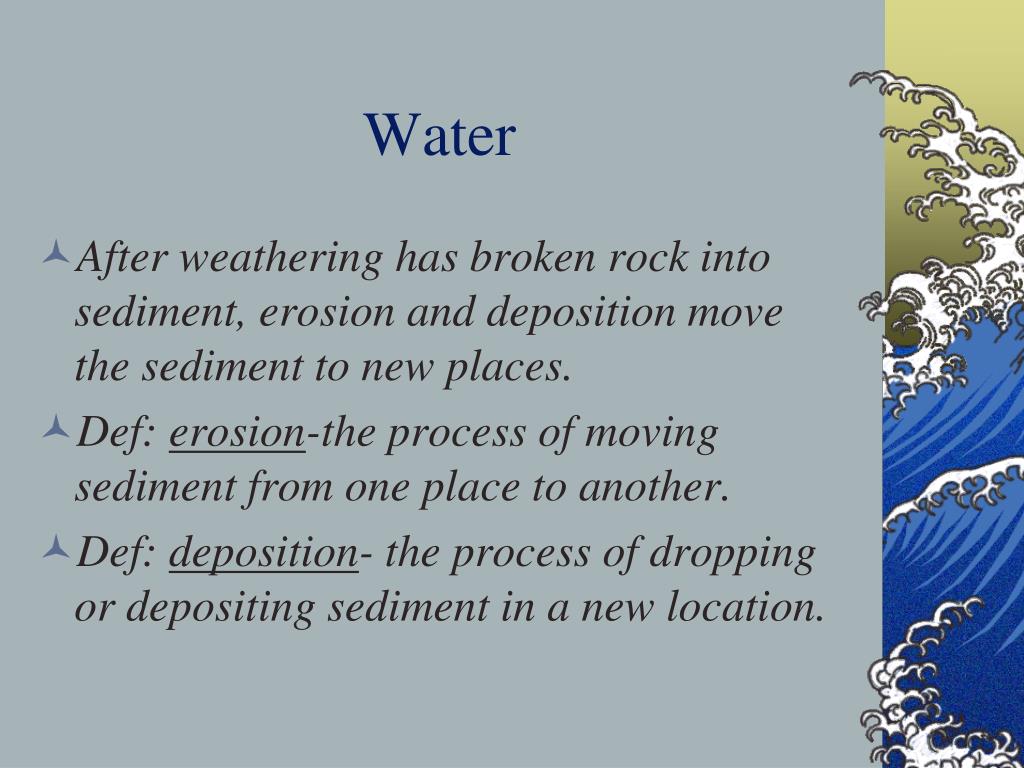 Water

After weathering has broken rock into sediment, erosion and deposition move the sediment to new places.

Def: erosion-the process of moving sediment from one place to another.

Def: deposition- the process of dropping or depositing sediment in a new location.